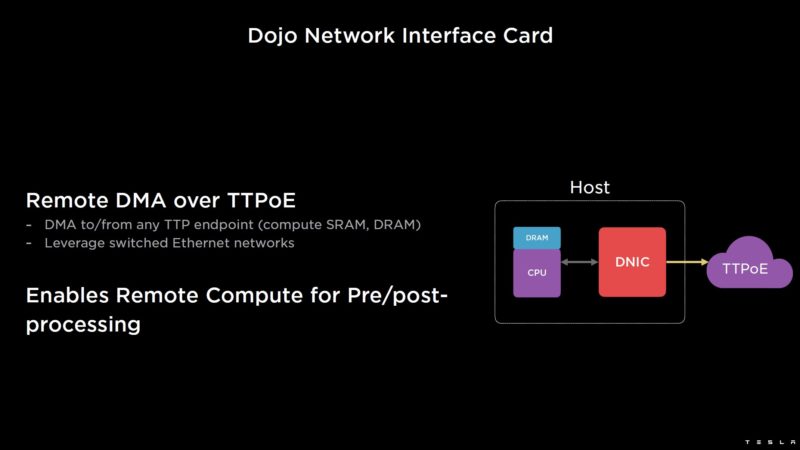 Dojo Network Interface Card

Remote DMA over TTPoE
- DMA to/from any TTP endpoint (compute SRAM, DRAM)
- Leverage switched Ethernet networks

Enables Remote Compute for Pre/post-processing

Host

DRAM

CPU

DNIC

TTPoE

TESLA